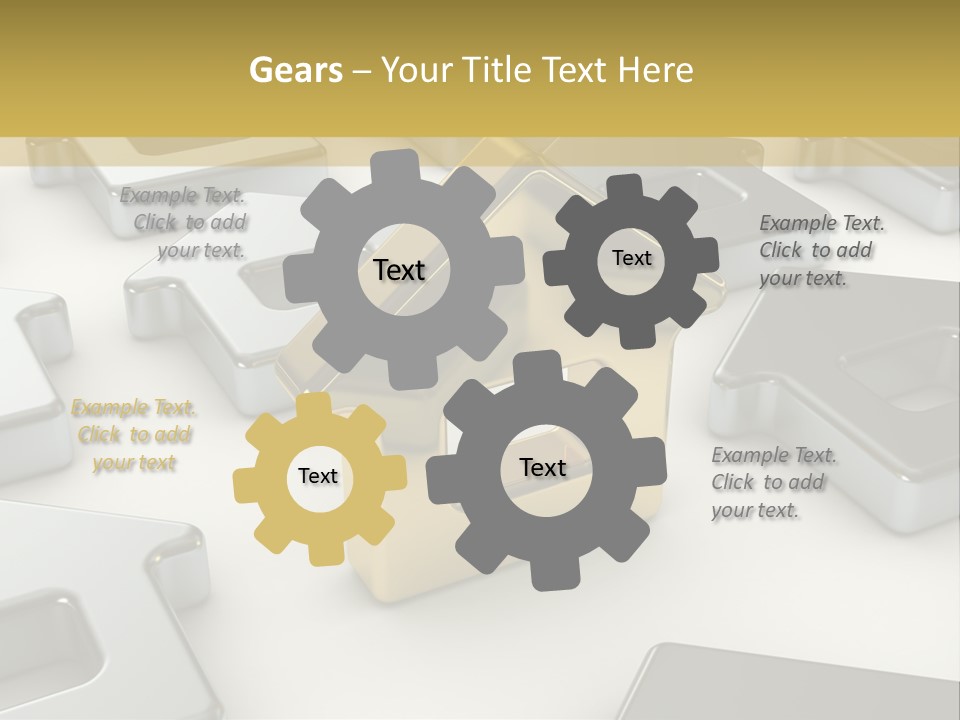 Gears – Your Title Text Here

Example Text. Click to add your text.

Text

Text

Example Text. Click to add your text.

Example Text. Click to add your text

Text

Text

Example Text. Click to add your text.